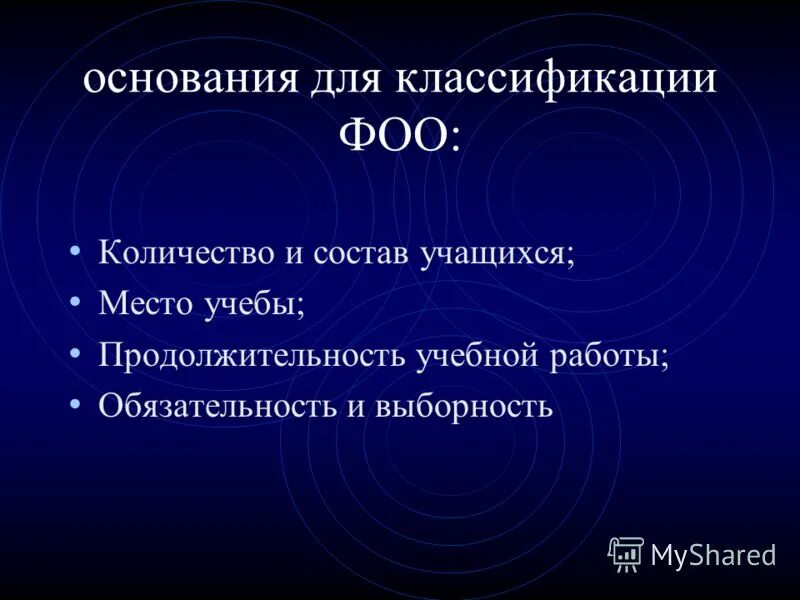 основания для классификации ФОО:

• Количество и состав учащихся;
• Место учебы;
• Продолжительность учебной работы;
• Обязательность и выборность

MyShared